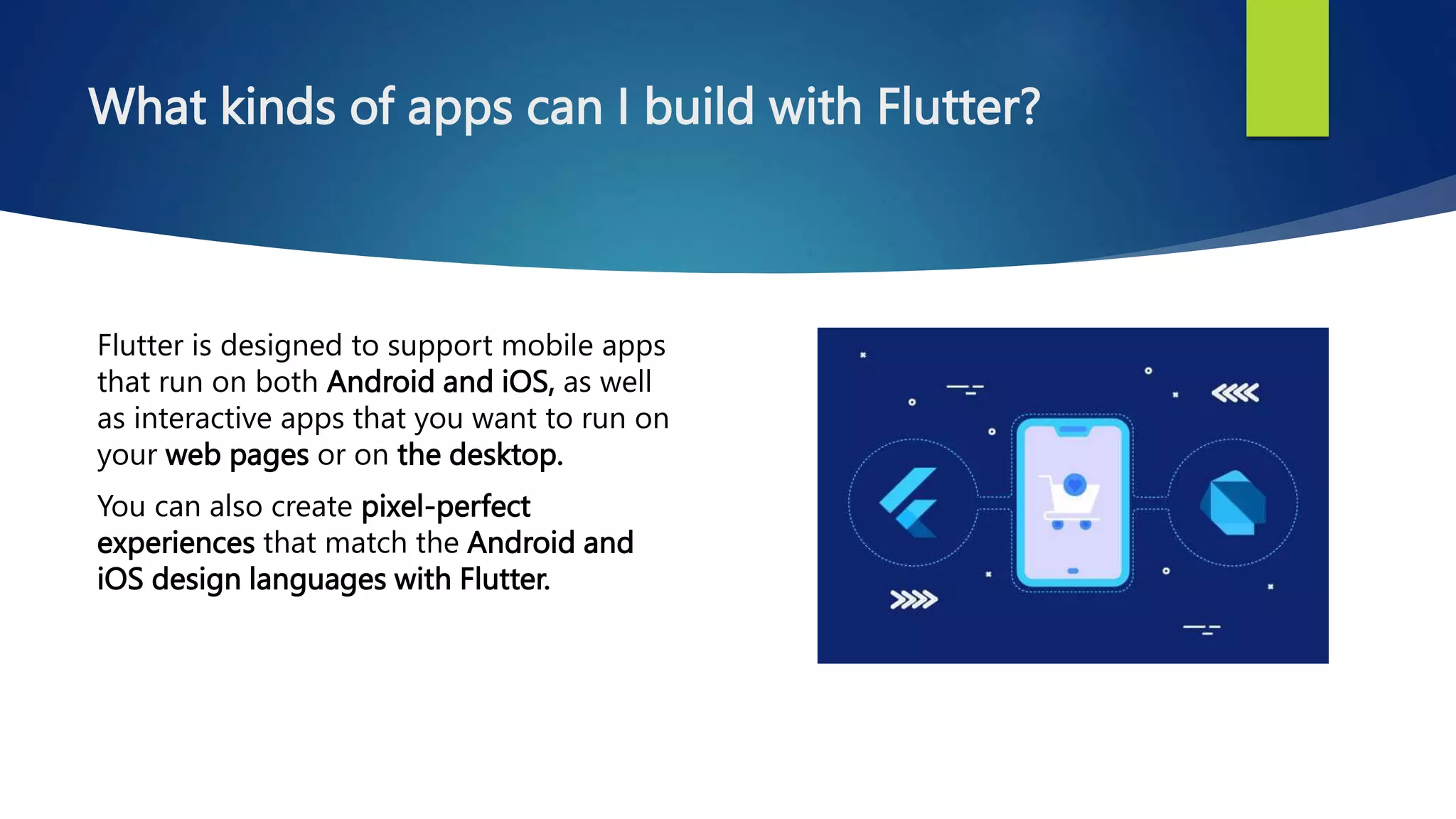 What kinds of apps can I build with Flutter?

Flutter is designed to support mobile apps that run on both Android and iOS, as well as interactive apps that you want to run on your web pages or on the desktop.

You can also create pixel-perfect experiences that match the Android and iOS design languages with Flutter.